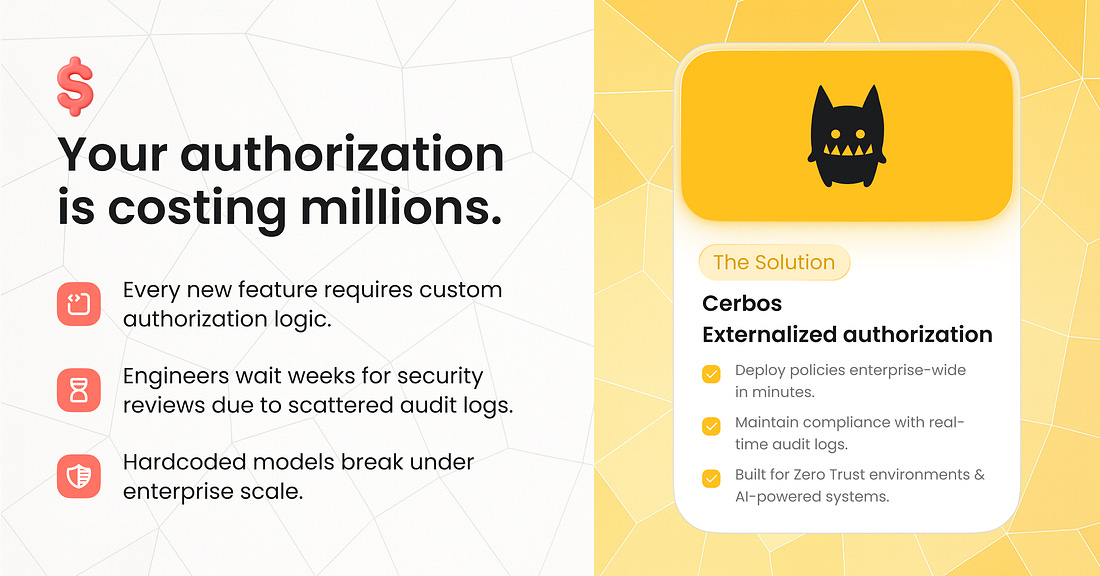 $

Your authorization is costing millions.

Every new feature requires custom authorization logic.

Engineers wait weeks for security reviews due to scattered audit logs.

Hardcoded models break under enterprise scale.

The Solution

Cerbos
Externalized authorization

Deploy policies enterprise-wide in minutes.

Maintain compliance with real-time audit logs.

Built for Zero Trust environments & AI-powered systems.